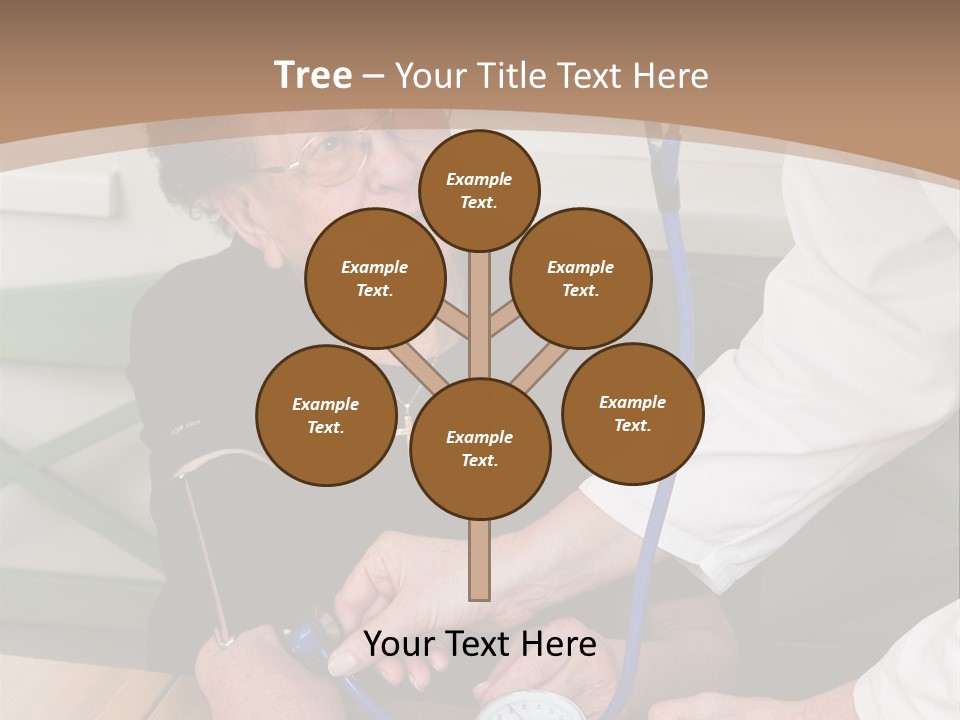 Tree – Your Title Text Here

Example Text.

Example Text.

Example Text.

Example Text.

Example Text.

Example Text.

Your Text Here